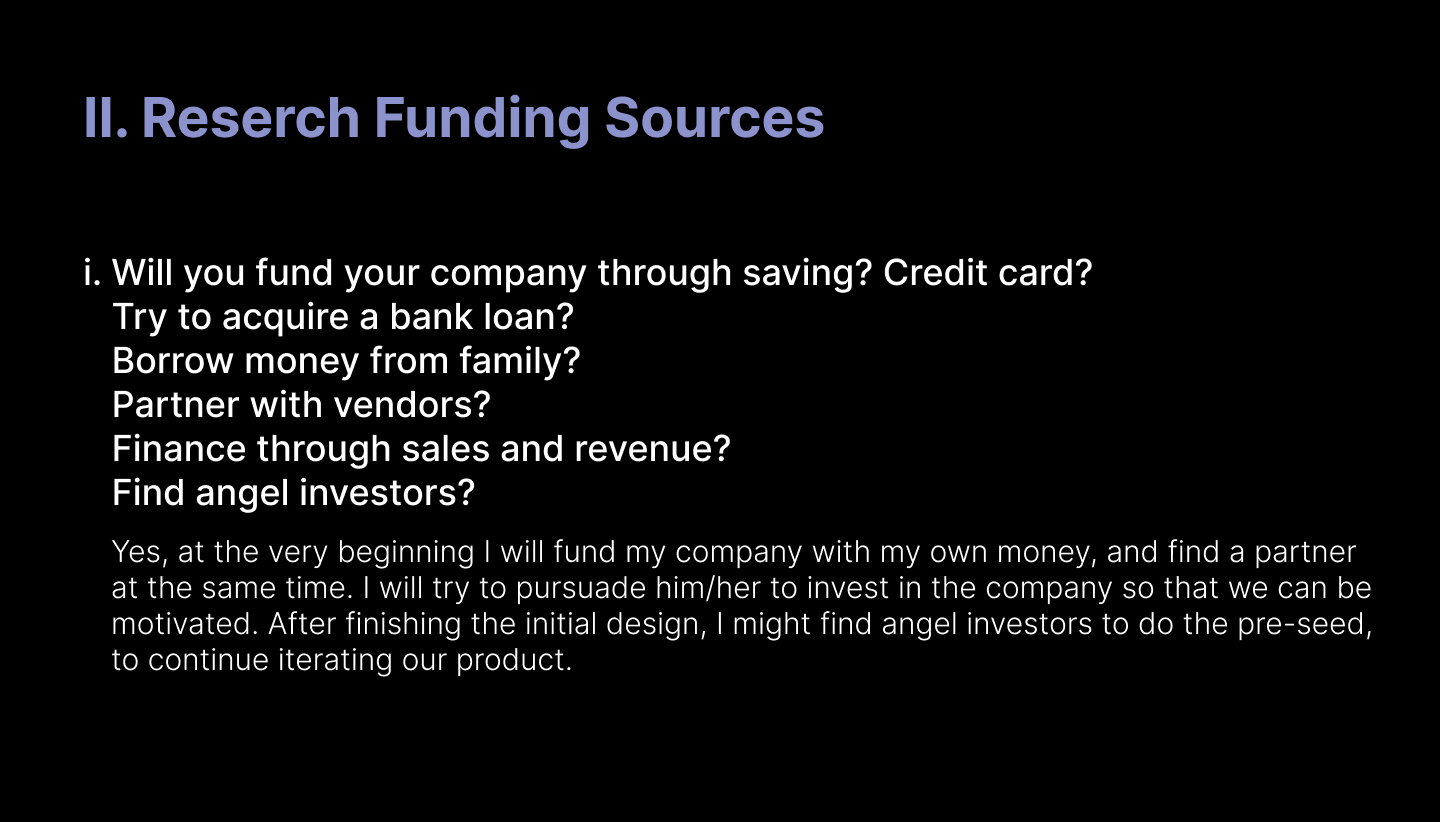 II. Reserch Funding Sources

i. Will you fund your company through saving? Credit card?
Try to acquire a bank loan?
Borrow money from family?
Partner with vendors?
Finance through sales and revenue?
Find angel investors?

Yes, at the very beginning I will fund my company with my own money, and find a partner at the same time. I will try to pursuade him/her to invest in the company so that we can be motivated. After finishing the initial design, I might find angel investors to do the pre-seed, to continue iterating our product.